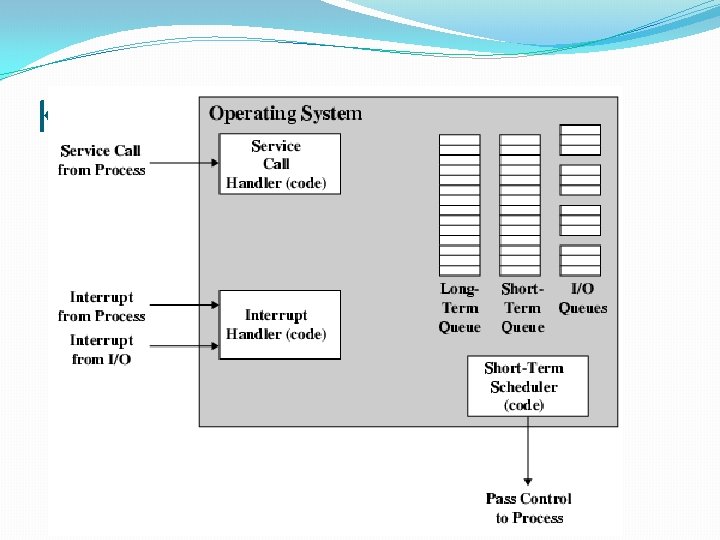 Operating System

Service Call from Process

Service Call Handler (code)

Interrupt from Process

Interrupt from I/O

Interrupt Handler (code)

Long-Term Queue

Short-Term Queue

I/O Queues

Short-Term Scheduler (code)

Pass Control to Process